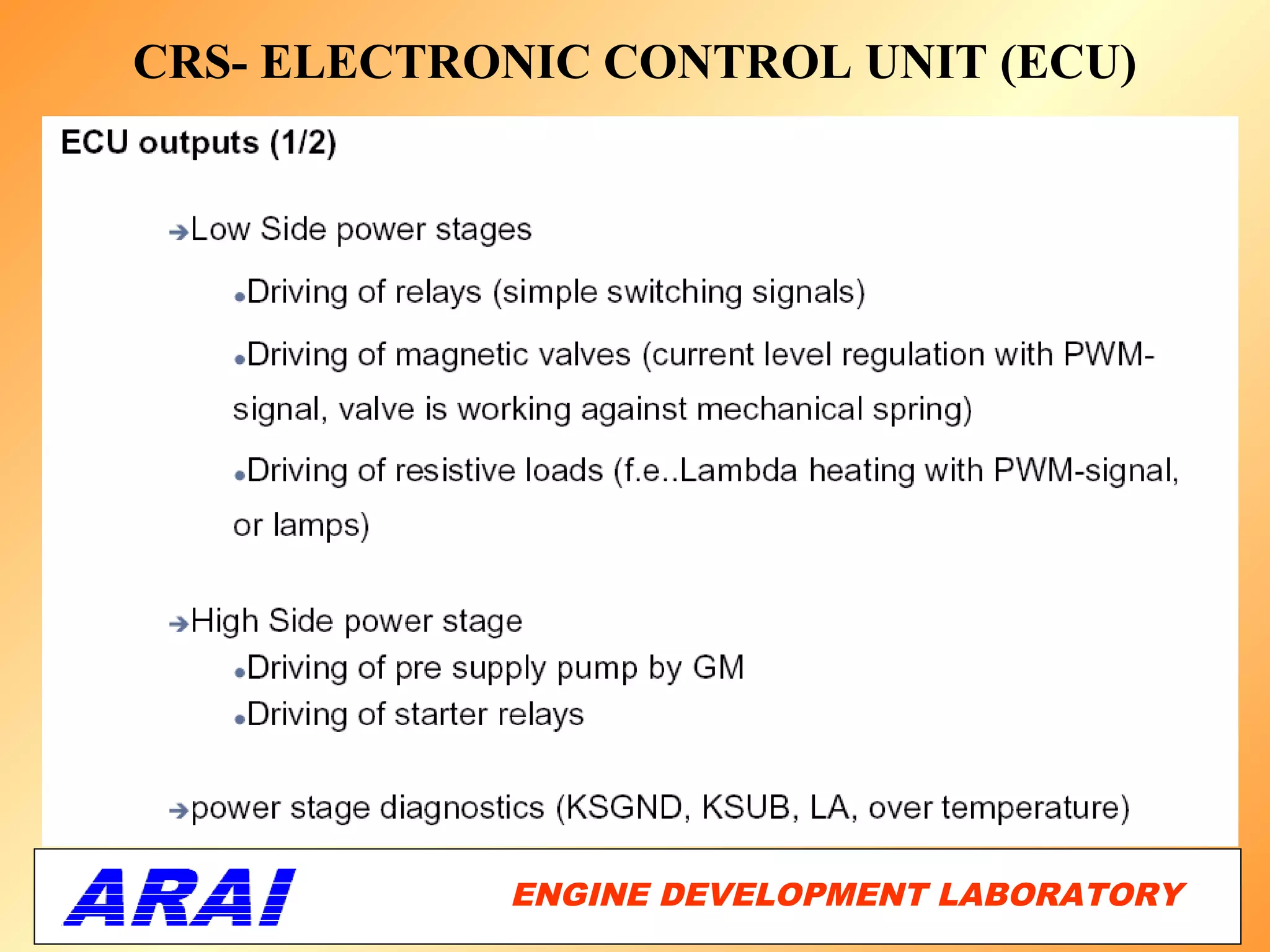 CRS- ELECTRONIC CONTROL UNIT (ECU)

ECU outputs (1/2)

→Low Side power stages

•Driving of relays (simple switching signals)

•Driving of magnetic valves (current level regulation with PWM-signal, valve is working against mechanical spring)

•Driving of resistive loads (f.e..Lambda heating with PWM-signal, or lamps)

→High Side power stage

•Driving of pre supply pump by GM

•Driving of starter relays

→power stage diagnostics (KSGND, KSUB, LA, over temperature)

ARAI

ENGINE DEVELOPMENT LABORATORY